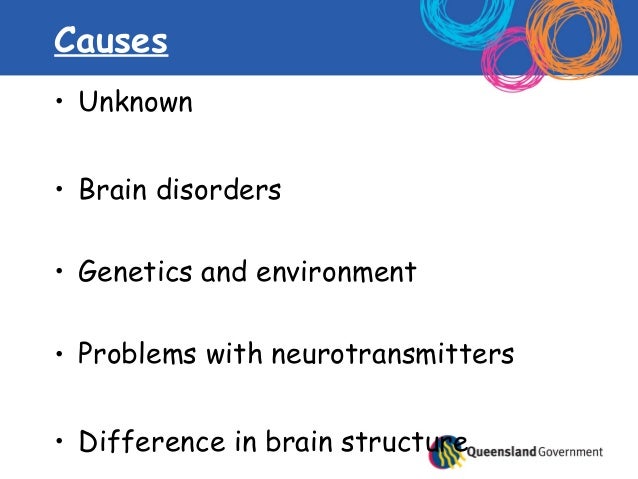 Causes

• Unknown

• Brain disorders

• Genetics and environment

• Problems with neurotransmitters

• Difference in brain structure

Queensland Government